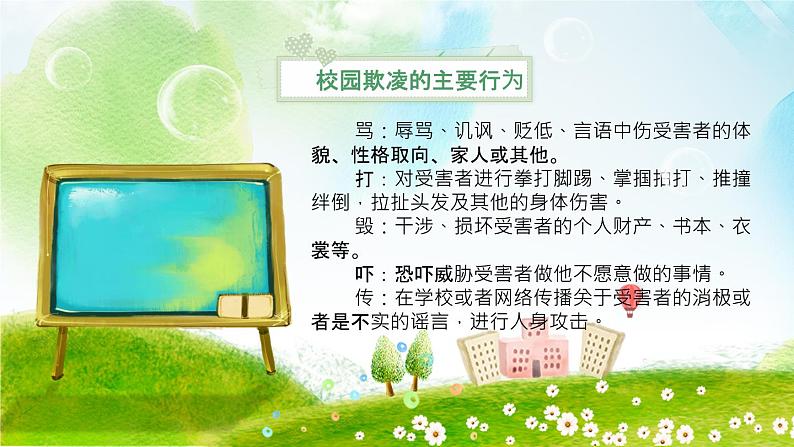 校园欺凌的主要行为

骂：辱骂、讥讽、贬低、言语中伤受害者的体貌、性格取向、家人或其他。

打：对受害者进行拳打脚踢、掌掴拍打、推撞绊倒，拉扯头发及其他的身体伤害。

毁：干涉、损坏受害者的个人财产、书本、衣裳等。

吓：恐吓威胁受害者做他不愿意做的事情。

传：在学校或者网络传播关于受害者的消极或者是不实的谣言，进行人身攻击。